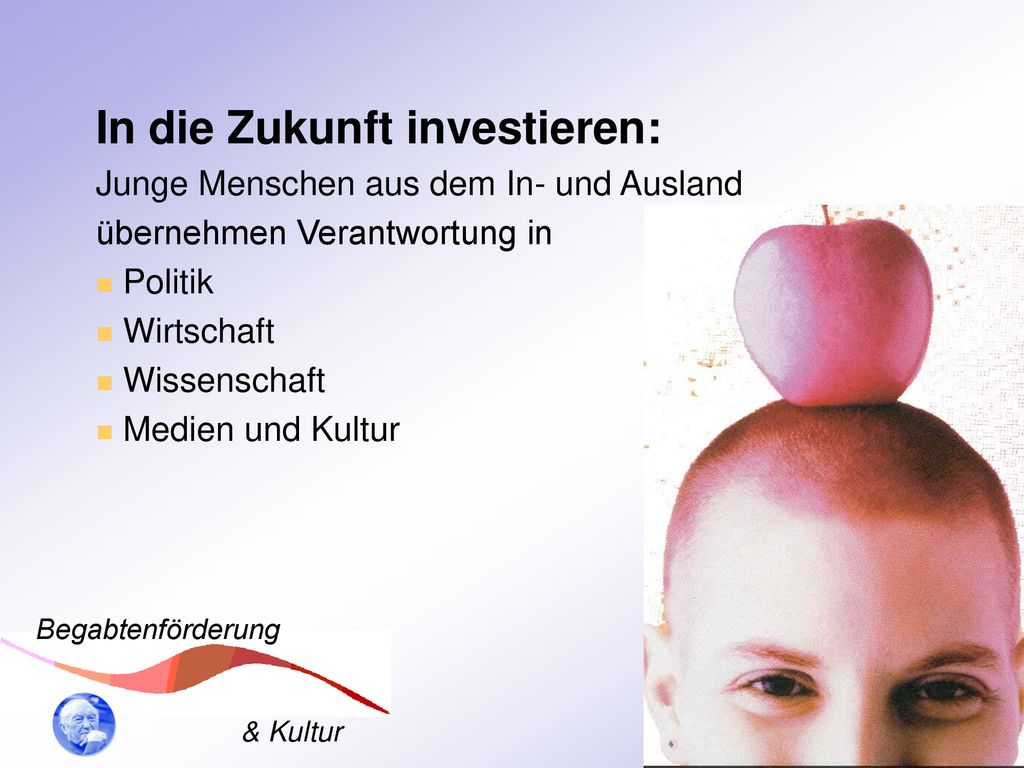 In die Zukunft investieren:
Junge Menschen aus dem In- und Ausland übernehmen Verantwortung in

- Politik
- Wirtschaft
- Wissenschaft
- Medien und Kultur

Begabtenförderung
& Kultur